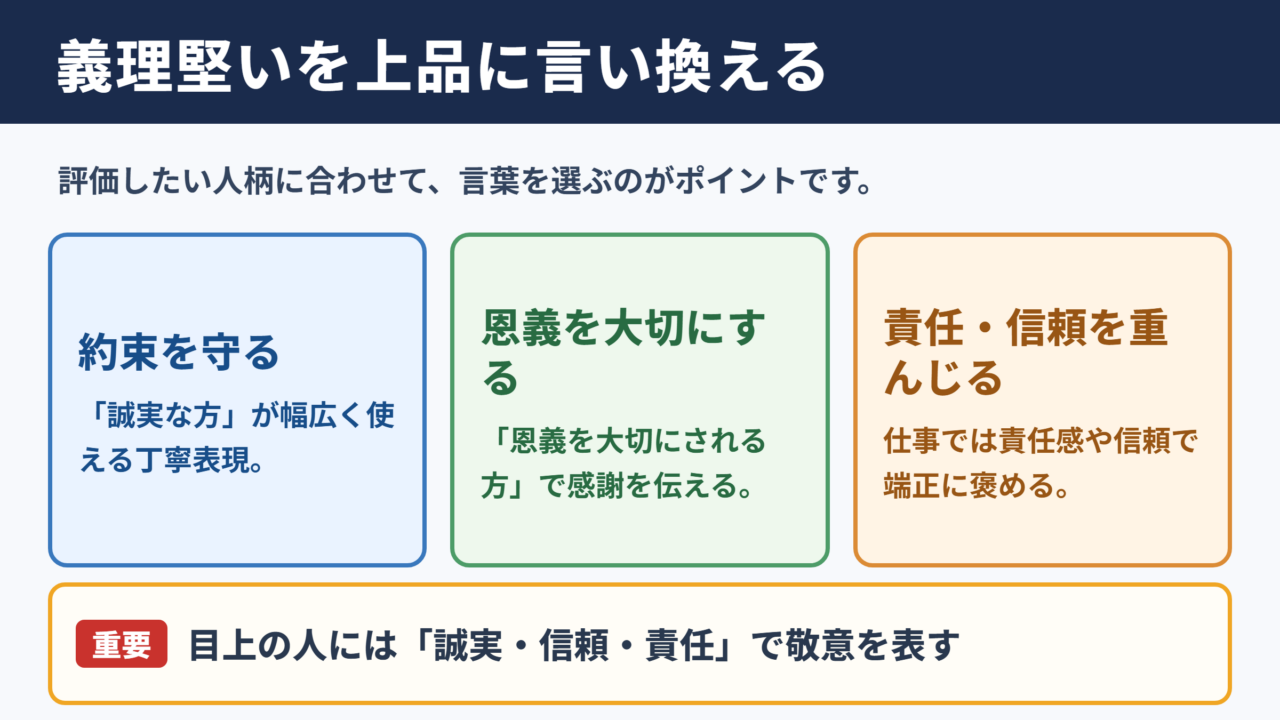 義理堅いを上品に言い換える

評価したい人柄に合わせて、言葉を選ぶのがポイントです。

約束を守る

「誠実な方」が幅広く使える丁寧表現。

恩義を大切にする

「恩義を大切にされる方」で感謝を伝える。

責任・信頼を重んじる

仕事では責任感や信頼で端正に褒める。

重要 目上の人には「誠実・信頼・責任」で敬意を表す